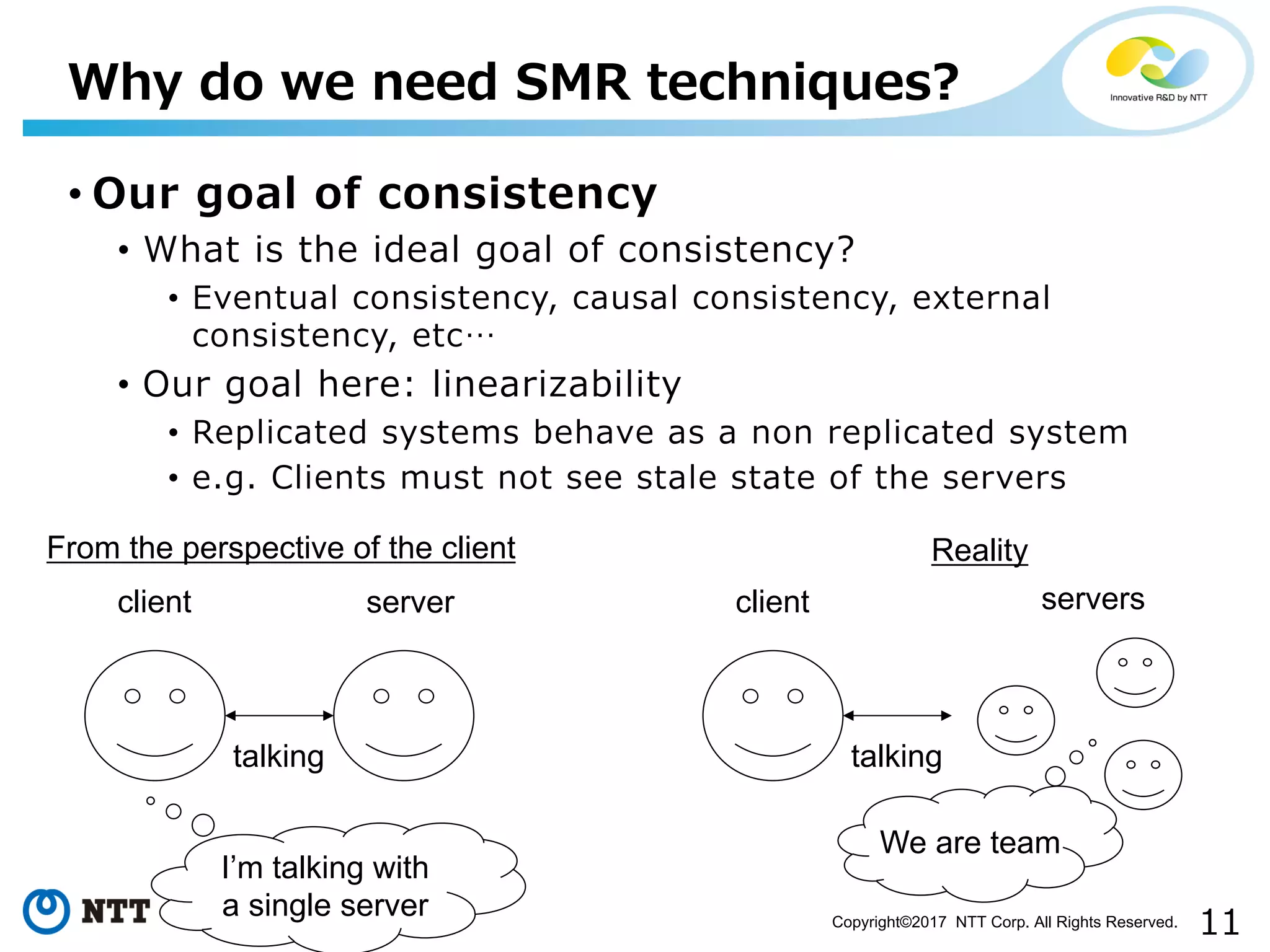 Why do we need SMR techniques?

Innovative R&D by NTT

• Our goal of consistency
• What is the ideal goal of consistency?
• Eventual consistency, causal consistency, external consistency, etc…
• Our goal here: linearizability
• Replicated systems behave as a non replicated system
• e.g. Clients must not see stale state of the servers

From the perspective of the client

client

server

talking

I'm talking with a single server

Reality

client

servers

talking

We are team

NTT

Copyright©2017 NTT Corp. All Rights Reserved.

11